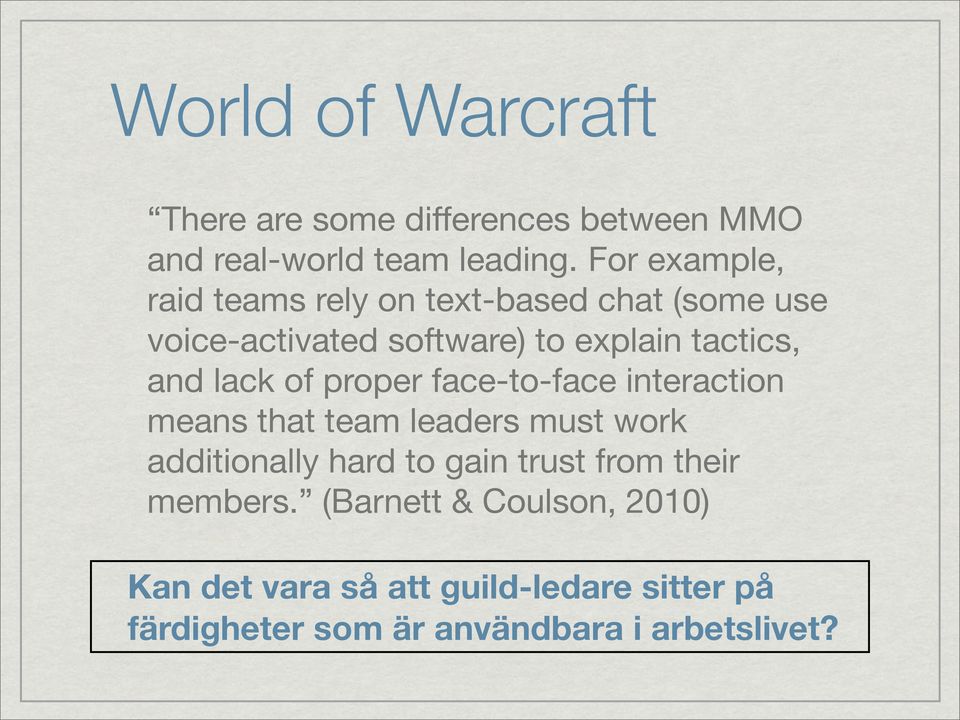 World of Warcraft

“There are some differences between MMO and real-world team leading. For example, raid teams rely on text-based chat (some use voice-activated software) to explain tactics, and lack of proper face-to-face interaction means that team leaders must work additionally hard to gain trust from their members.” (Barnett & Coulson, 2010)

Kan det vara så att guild-ledare sitter på färdigheter som är användbara i arbetslivet?